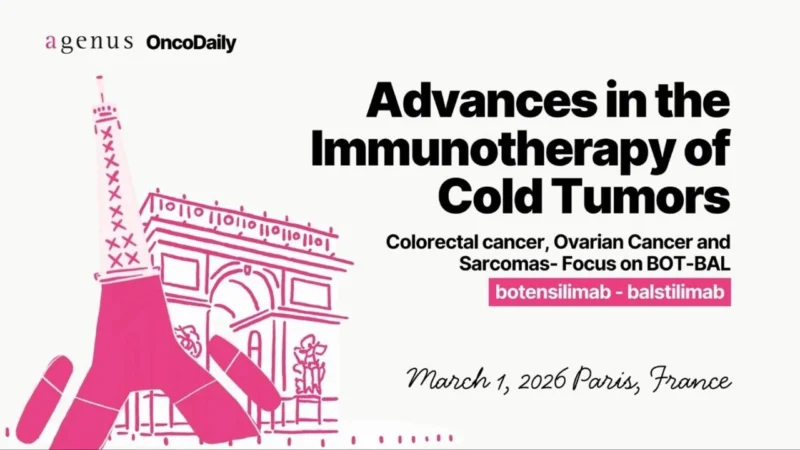 agenus OncoDaily

Advances in the Immunotherapy of Cold Tumors

Colorectal cancer, Ovarian Cancer and Sarcomas- Focus on BOT-BAL

botensilimab - balstilimab

March 1, 2026 Paris, France